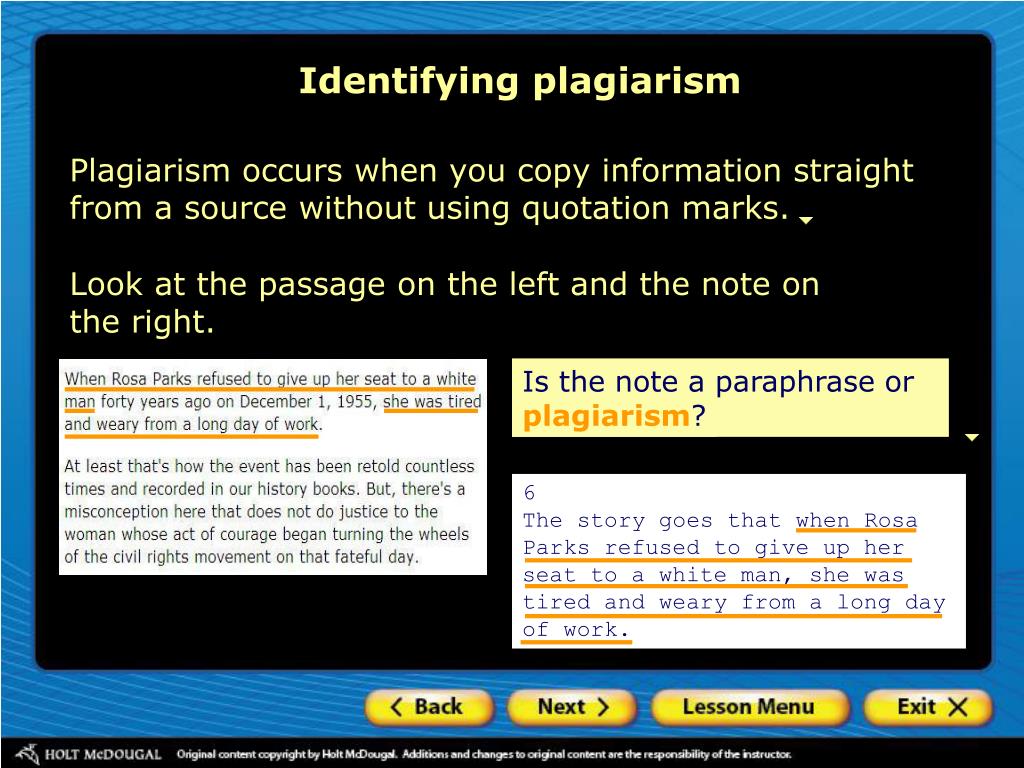 Identifying plagiarism

Plagiarism occurs when you copy information straight from a source without using quotation marks.

Look at the passage on the left and the note on the right.

When Rosa Parks refused to give up her seat to a white man forty years ago on December 1, 1955, she was tired and weary from a long day of work.

At least that's how the event has been retold countless times and recorded in our history books. But, there's a misconception here that does not do justice to the woman whose act of courage began turning the wheels of the civil rights movement on that fateful day.

Is the note a paraphrase or plagiarism?

6
The story goes that when Rosa Parks refused to give up her seat to a white man, she was tired and weary from a long day of work.

Back Next Lesson Menu Exit

HOLT McDOUGAL Original content copyright by Holt McDougal. Additions and changes to original content are the responsibility of the instructor.